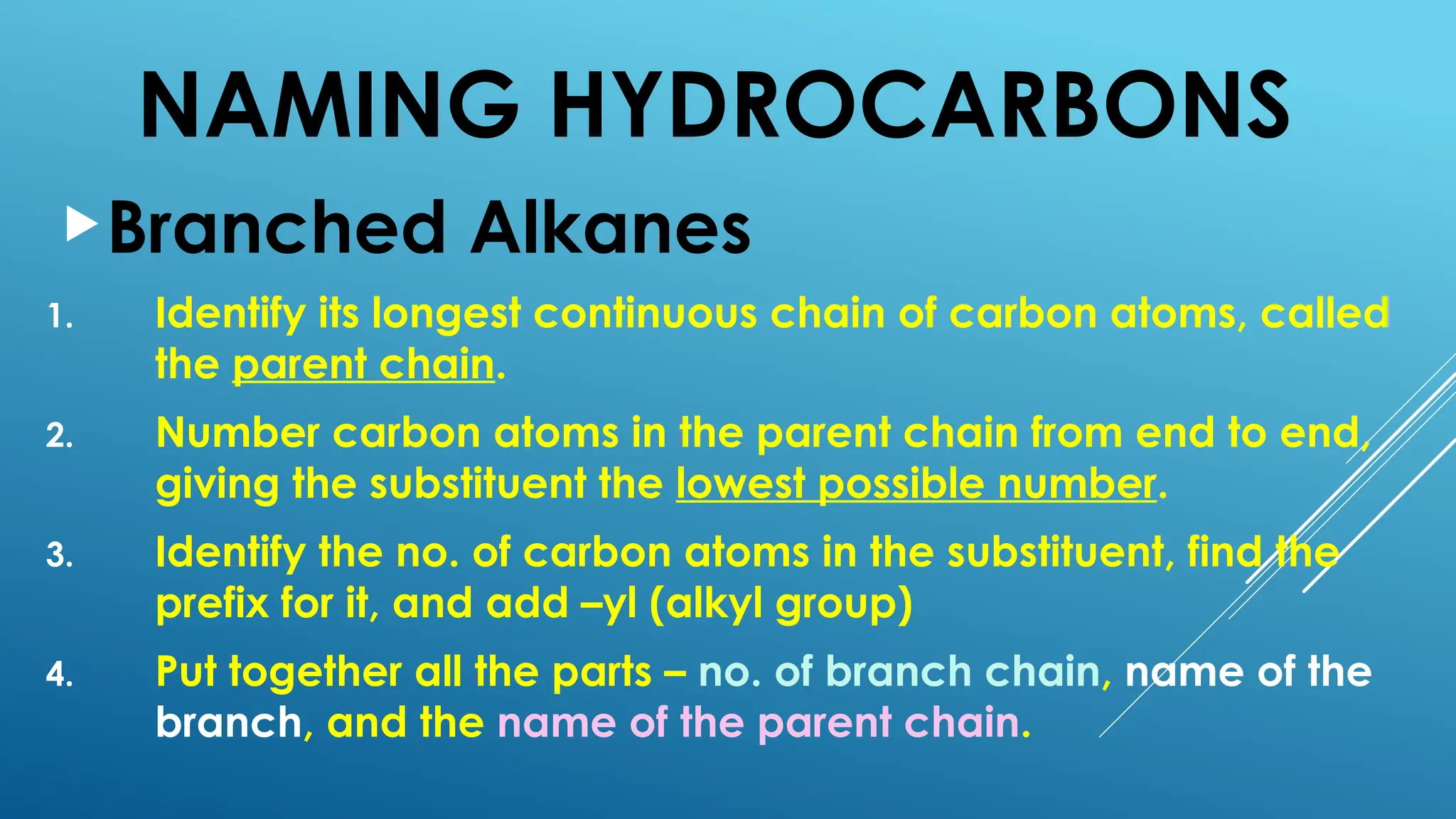 NAMING HYDROCARBONS

Branched Alkanes

1. Identify its longest continuous chain of carbon atoms, called the parent chain.

2. Number carbon atoms in the parent chain from end to end, giving the substituent the lowest possible number.

3. Identify the no. of carbon atoms in the substituent, find the prefix for it, and add –yl (alkyl group)

4. Put together all the parts – no. of branch chain, name of the branch, and the name of the parent chain.